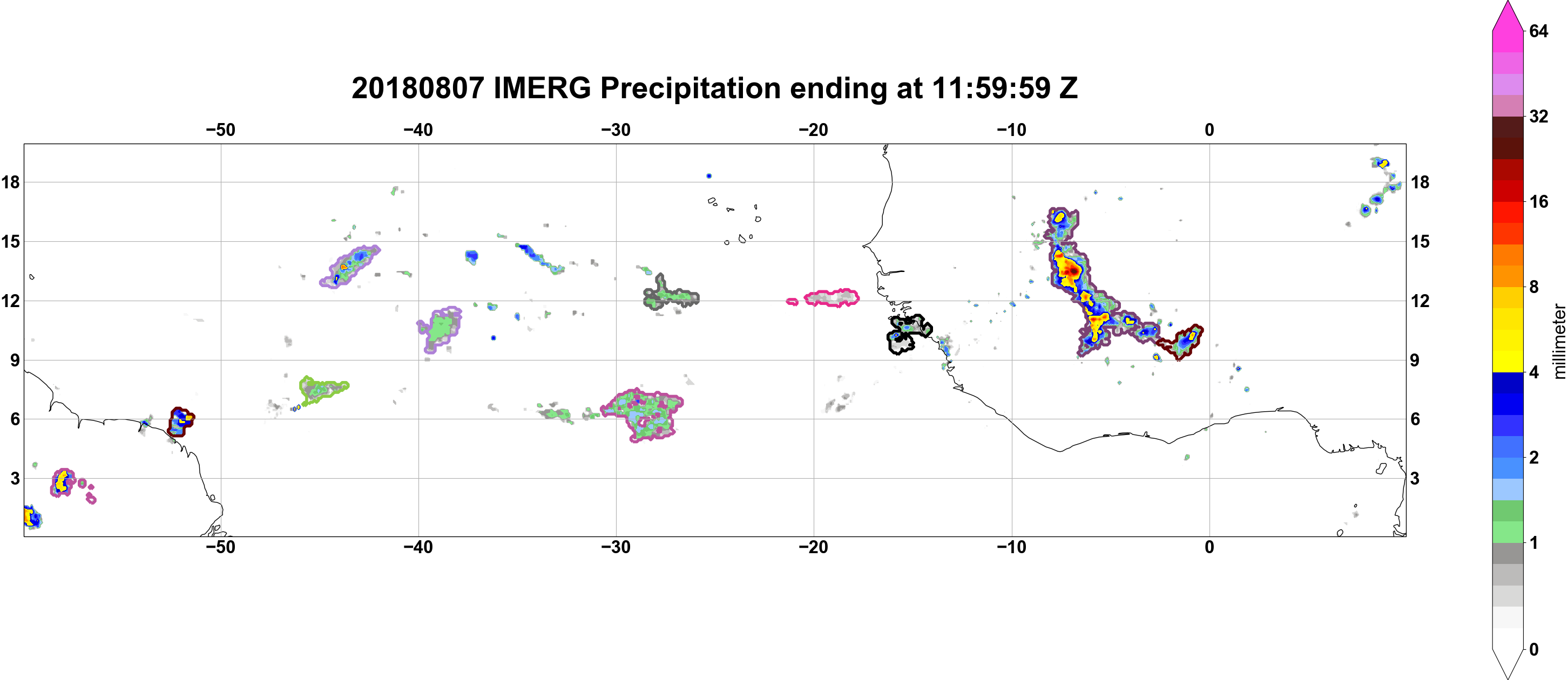 20180807 IMERG Precipitation ending at 11:59:59 Z

−50 −40 −30 −20 −10 0

18 15 12 9 6 3

18 15 12 9 6 3

−50 −40 −30 −20 −10 0

64
32
16
8
4
2
1
0
millimeter